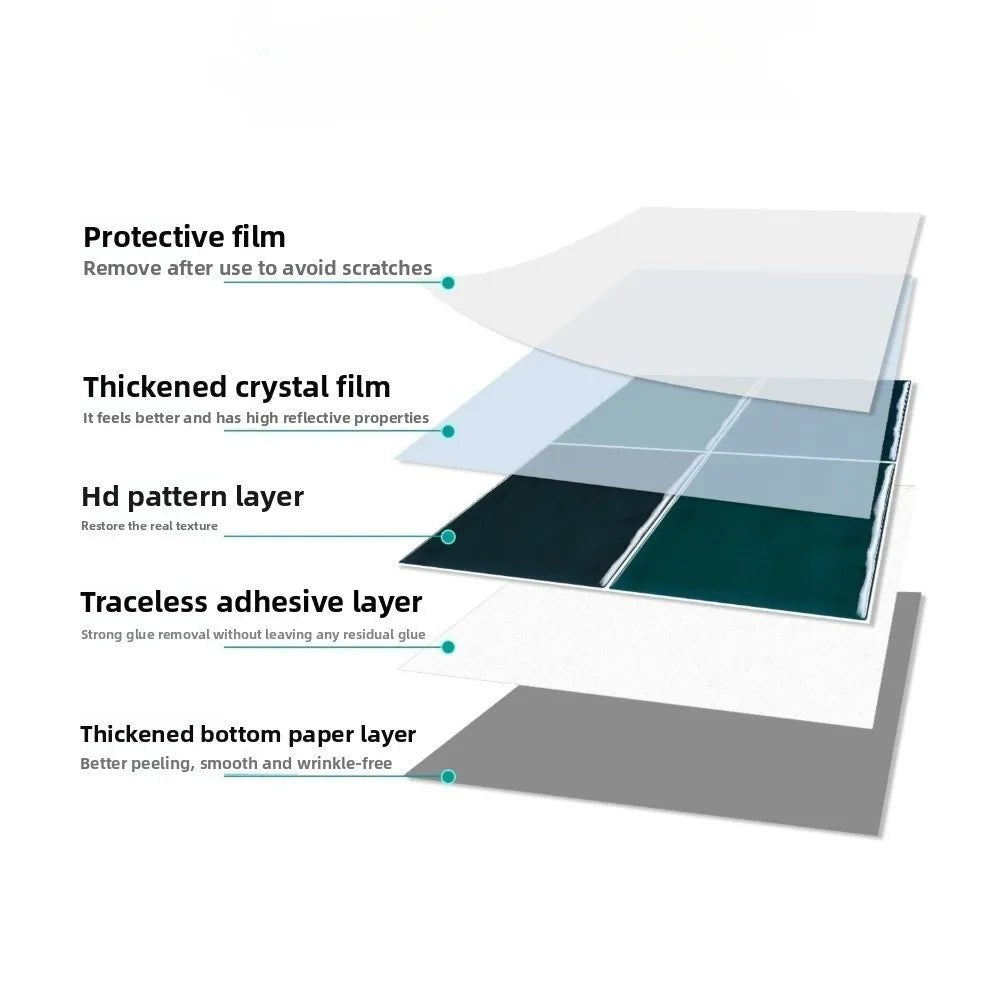 Protective film
Remove after use to avoid scratches

Thickened crystal film
It feels better and has high reflective properties

Hd pattern layer
Restore the real texture

Traceless adhesive layer
Strong glue removal without leaving any residual glue

Thickened bottom paper layer
Better peeling, smooth and wrinkle-free